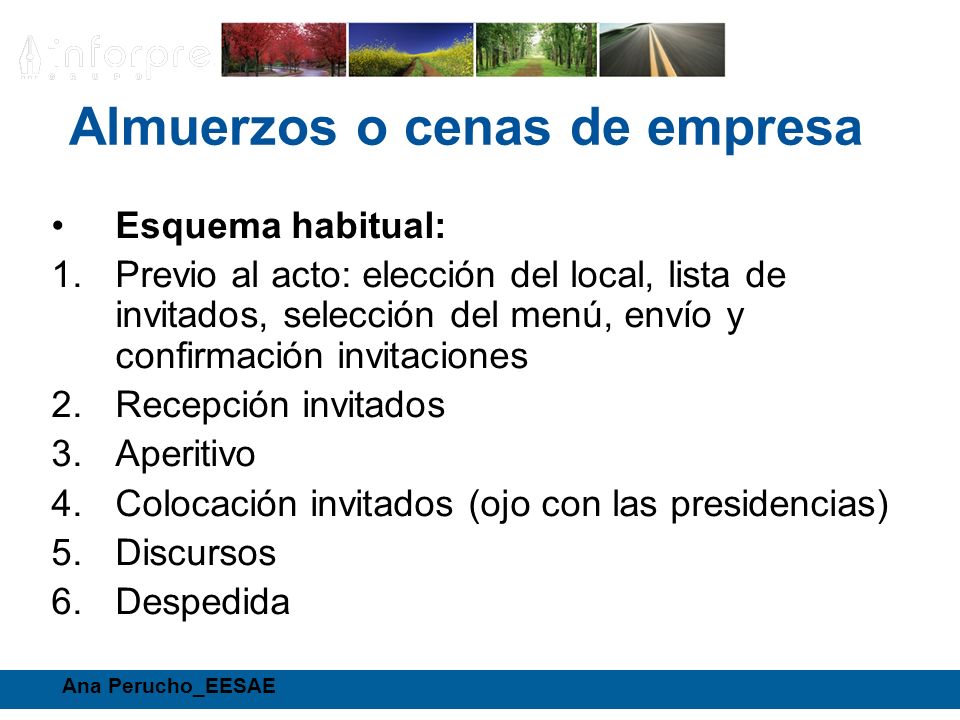 inforpre

Almuerzos o cenas de empresa

• Esquema habitual:
1. Previo al acto: elección del local, lista de invitados, selección del menú, envío y confirmación invitaciones
2. Recepción invitados
3. Aperitivo
4. Colocación invitados (ojo con las presidencias)
5. Discursos
6. Despedida

Ana Perucho_EESAE